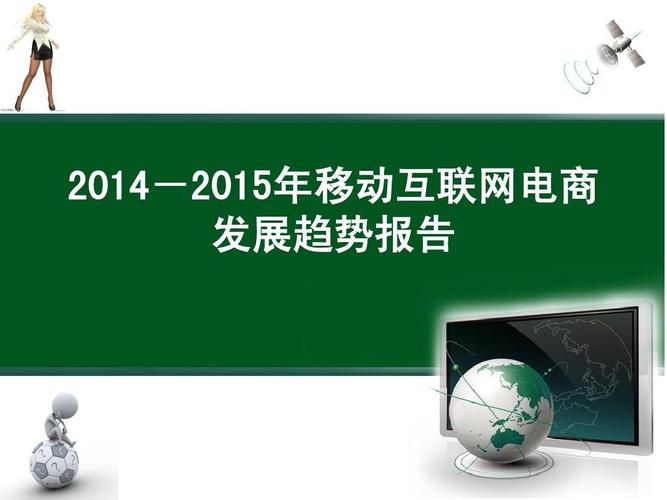 2014－2015年移动互联网电商发展趋势报告